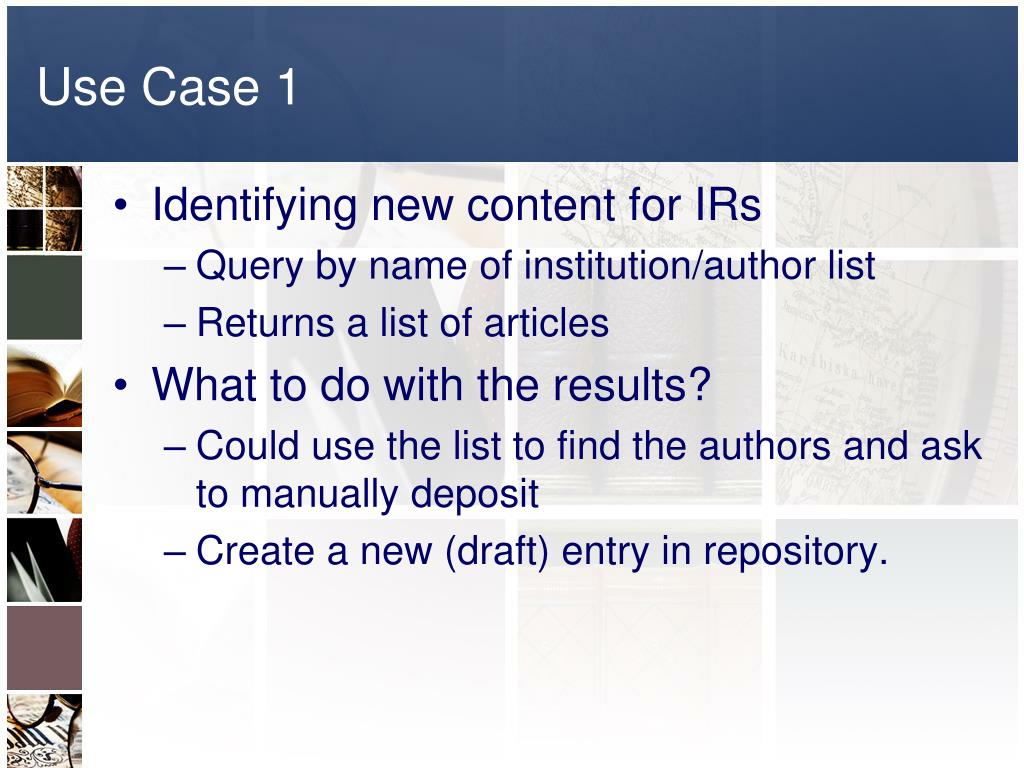 Use Case 1

• Identifying new content for IRs
– Query by name of institution/author list
– Returns a list of articles
• What to do with the results?
– Could use the list to find the authors and ask to manually deposit
– Create a new (draft) entry in repository.